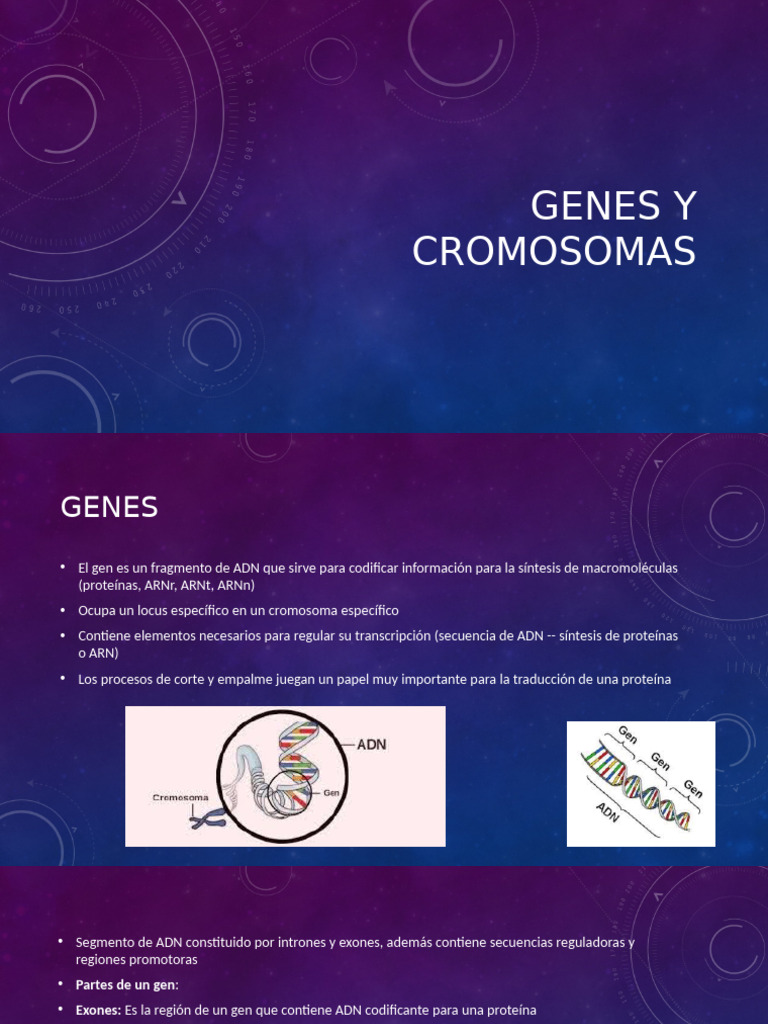 GENES Y CROMOSOMAS

GENES

• El gen es un fragmento de ADN que sirve para codificar información para la síntesis de macromoléculas (proteínas, ARNr, ARNt, ARNn)
• Ocupa un locus específico en un cromosoma específico
• Contiene elementos necesarios para regular su transcripción (secuencia de ADN -- síntesis de proteínas o ARN)
• Los procesos de corte y empalme juegan un papel muy importante para la traducción de una proteína

ADN
Cromosoma
Gen

Gen
Gen
Gen
ADN

• Segmento de ADN constituido por intrones y exones, además contiene secuencias reguladoras y regiones promotoras
• Partes de un gen:
• Exones: Es la región de un gen que contiene ADN codificante para una proteína